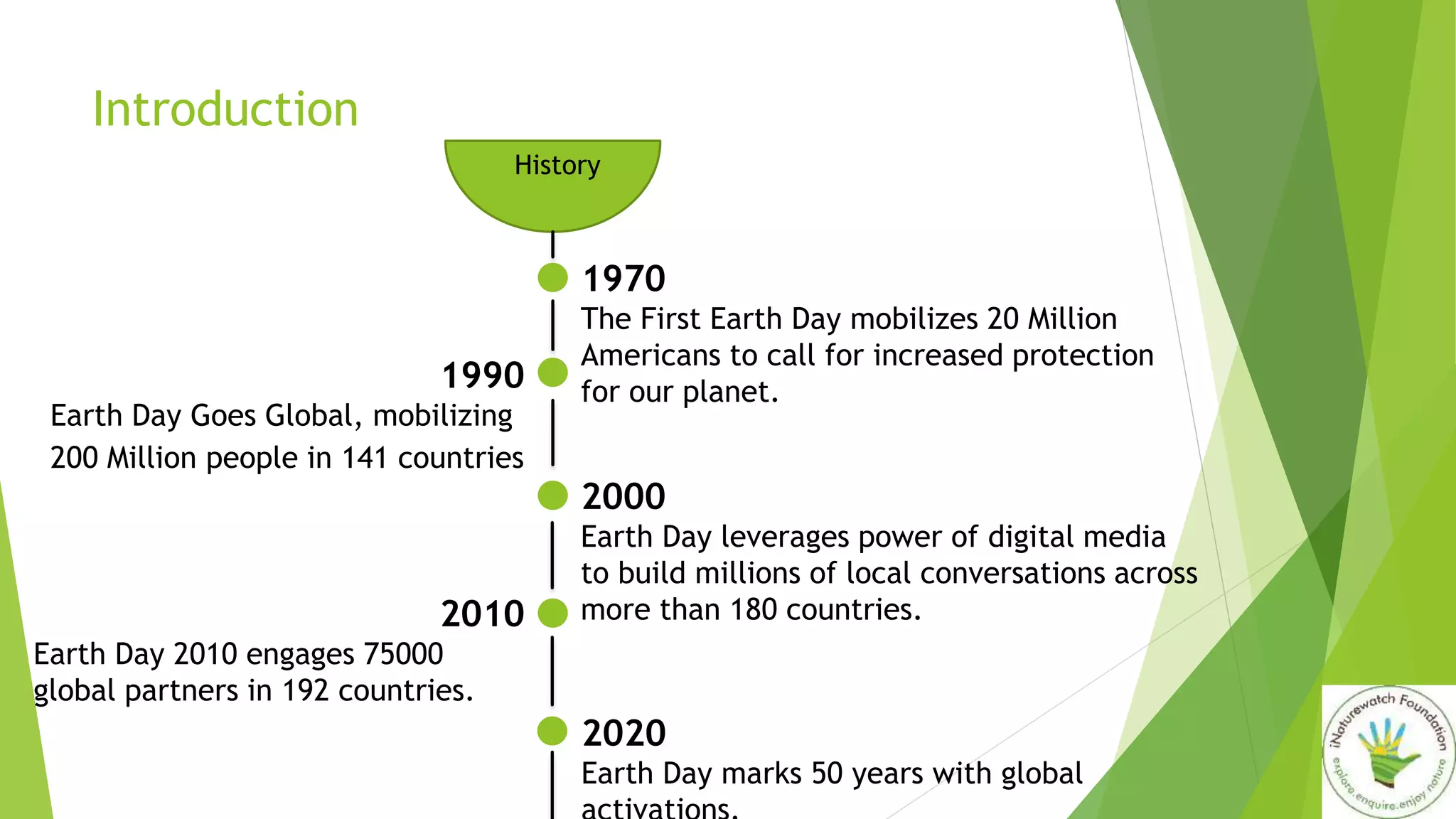 Introduction

History

1970
The First Earth Day mobilizes 20 Million Americans to call for increased protection for our planet.

1990
Earth Day Goes Global, mobilizing 200 Million people in 141 countries

2000
Earth Day leverages power of digital media to build millions of local conversations across more than 180 countries.

2010
Earth Day 2010 engages 75000 global partners in 192 countries.

2020
Earth Day marks 50 years with global activations.

iNaturewatch Foundation
explore.enquire.enjoy nature